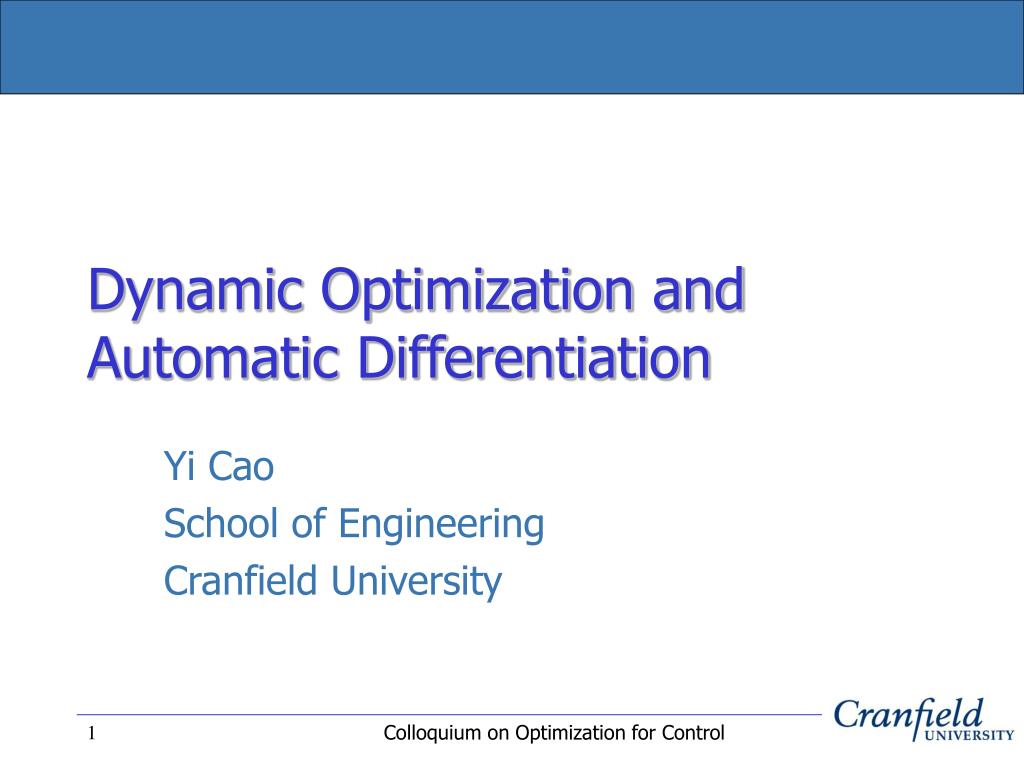 Dynamic Optimization and Automatic Differentiation

Yi Cao
School of Engineering
Cranfield University

1

Colloquium on Optimization for Control

Cranfield
UNIVERSITY